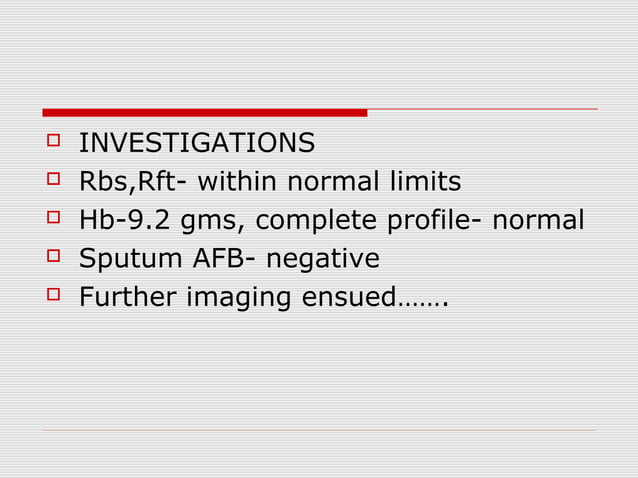 INVESTIGATIONS
Rbs,Rft- within normal limits
Hb-9.2 gms, complete profile- normal
Sputum AFB- negative
Further imaging ensued…….